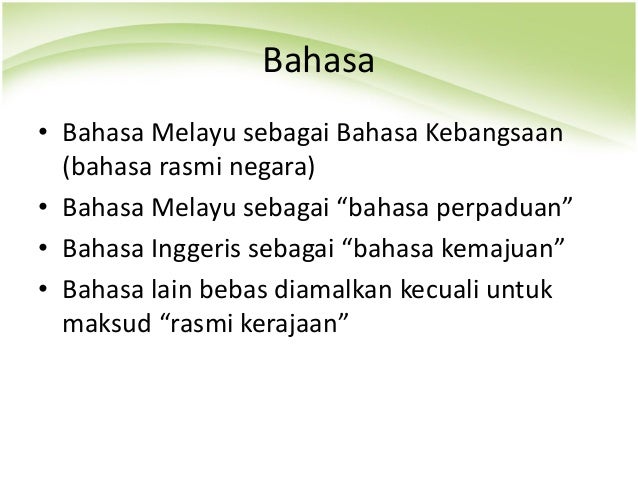 Bahasa

• Bahasa Melayu sebagai Bahasa Kebangsaan (bahasa rasmi negara)
• Bahasa Melayu sebagai "bahasa perpaduan"
• Bahasa Inggeris sebagai "bahasa kemajuan"
• Bahasa lain bebas diamalkan kecuali untuk maksud "rasmi kerajaan"